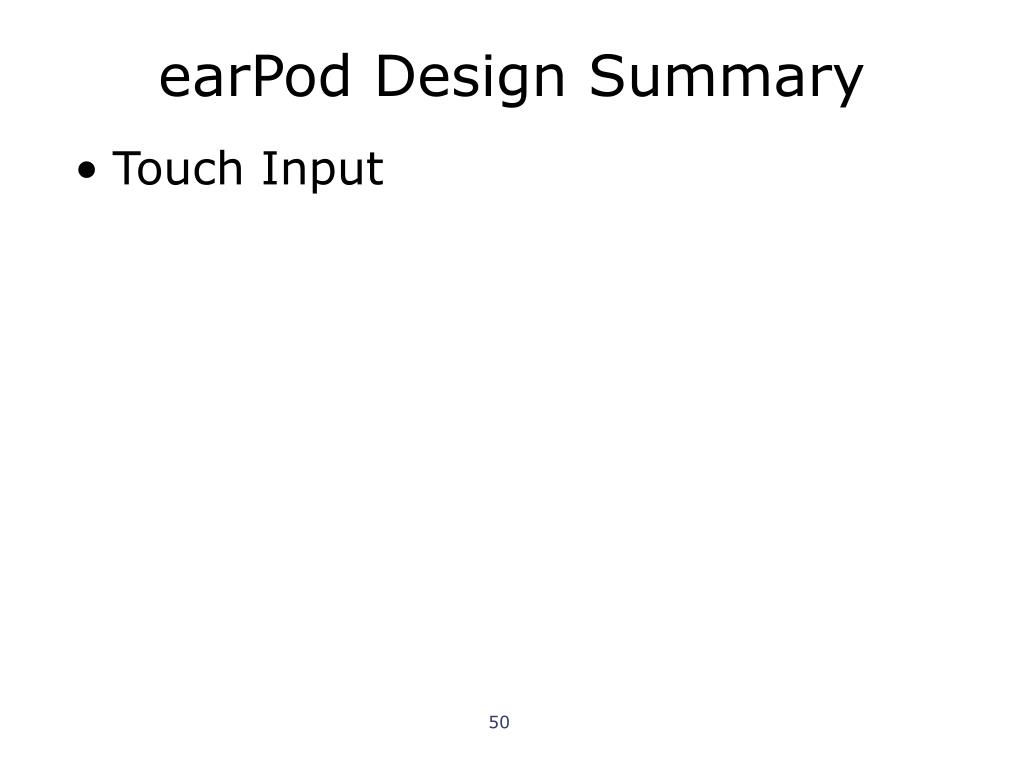 earPod Design Summary

• Touch Input

50